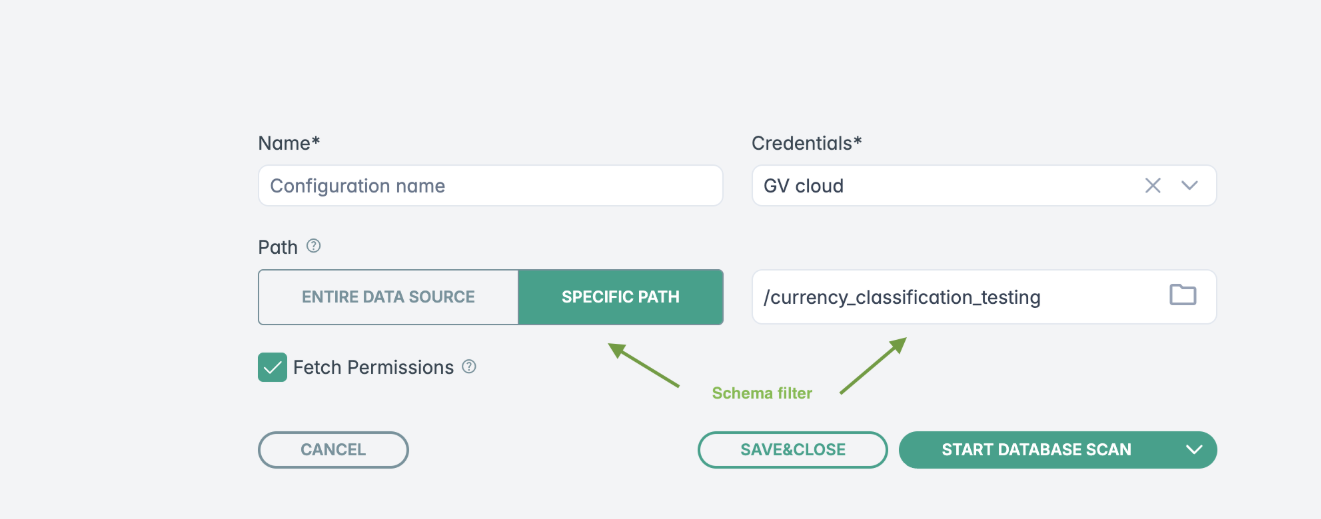 Name*

Configuration name

Credentials*

GV cloud

Path

ENTIRE DATA SOURCE

SPECIFIC PATH

/currency_classification_testing

Fetch Permissions

Schema filter

CANCEL

SAVE&CLOSE

START DATABASE SCAN